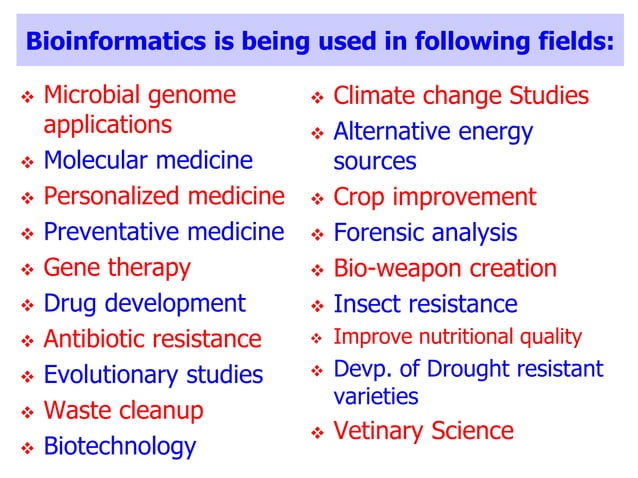 Bioinformatics is being used in following fields:

❖ Microbial genome applications
❖ Molecular medicine
❖ Personalized medicine
❖ Preventative medicine
❖ Gene therapy
❖ Drug development
❖ Antibiotic resistance
❖ Evolutionary studies
❖ Waste cleanup
❖ Biotechnology

❖ Climate change Studies
❖ Alternative energy sources
❖ Crop improvement
❖ Forensic analysis
❖ Bio-weapon creation
❖ Insect resistance
❖ Improve nutritional quality
❖ Devp. of Drought resistant varieties
❖ Vetinary Science